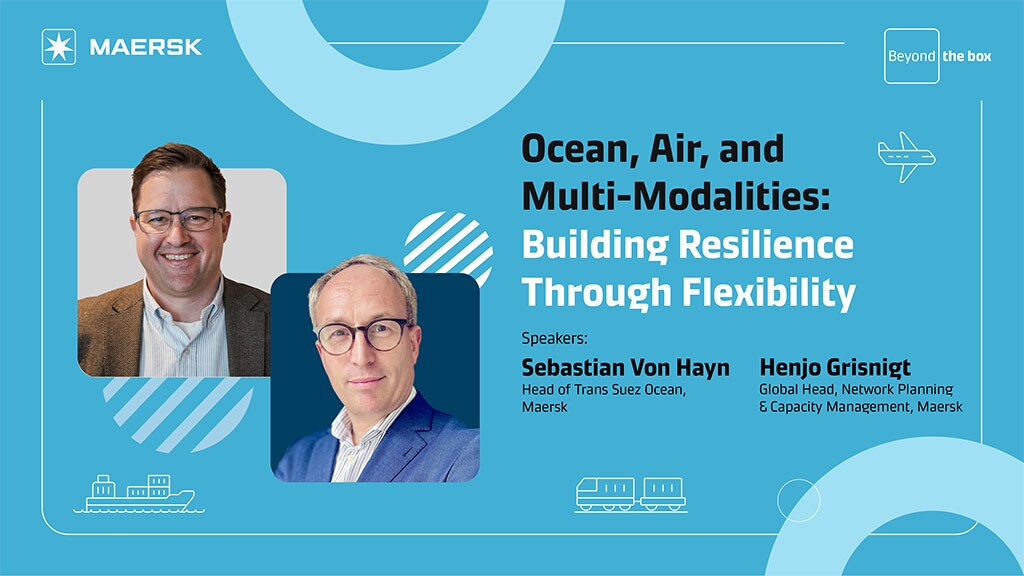 MAERSK

Beyond the box

Ocean, Air, and Multi-Modalities: Building Resilience Through Flexibility

Speakers:

Sebastian Von Hayn
Head of Trans Suez Ocean, Maersk

Henjo Grisnigt
Global Head, Network Planning & Capacity Management, Maersk